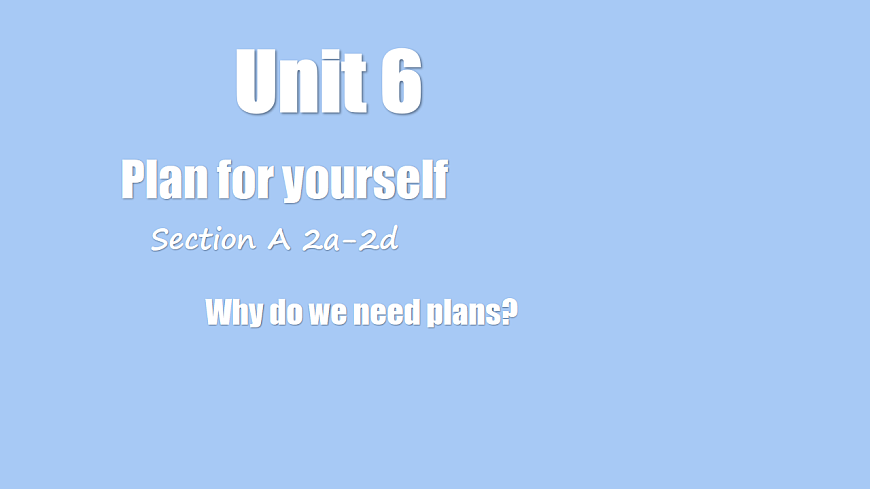 Unit 6

Plan for yourself

Section A 2a-2d

Why do we need plans?